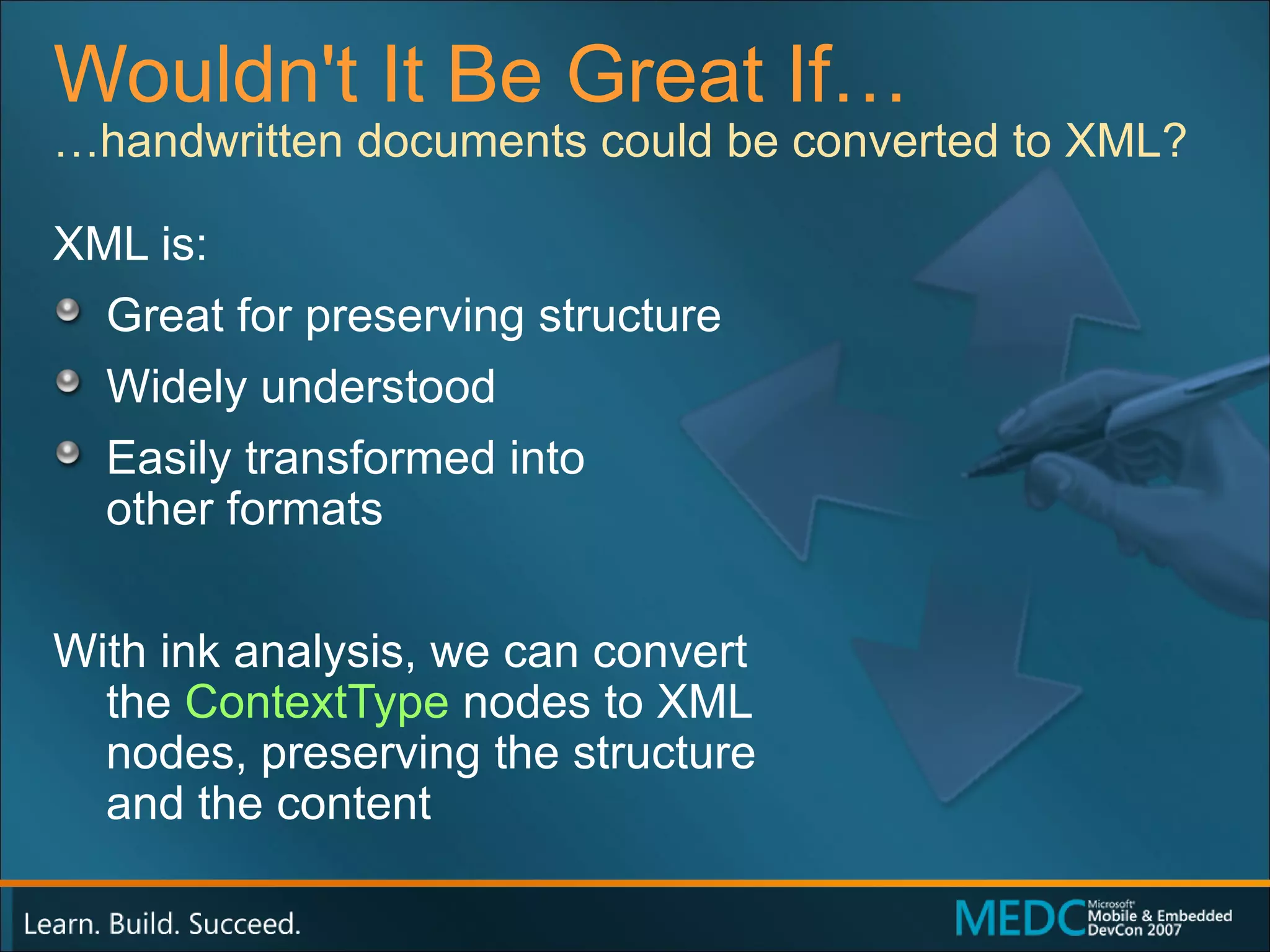 Wouldn't It Be Great If…

…handwritten documents could be converted to XML?

XML is:

Great for preserving structure

Widely understood

Easily transformed into other formats

With ink analysis, we can convert the ContextType nodes to XML nodes, preserving the structure and the content

Learn. Build. Succeed.

MEDC Microsoft Mobile & Embedded DevCon 2007